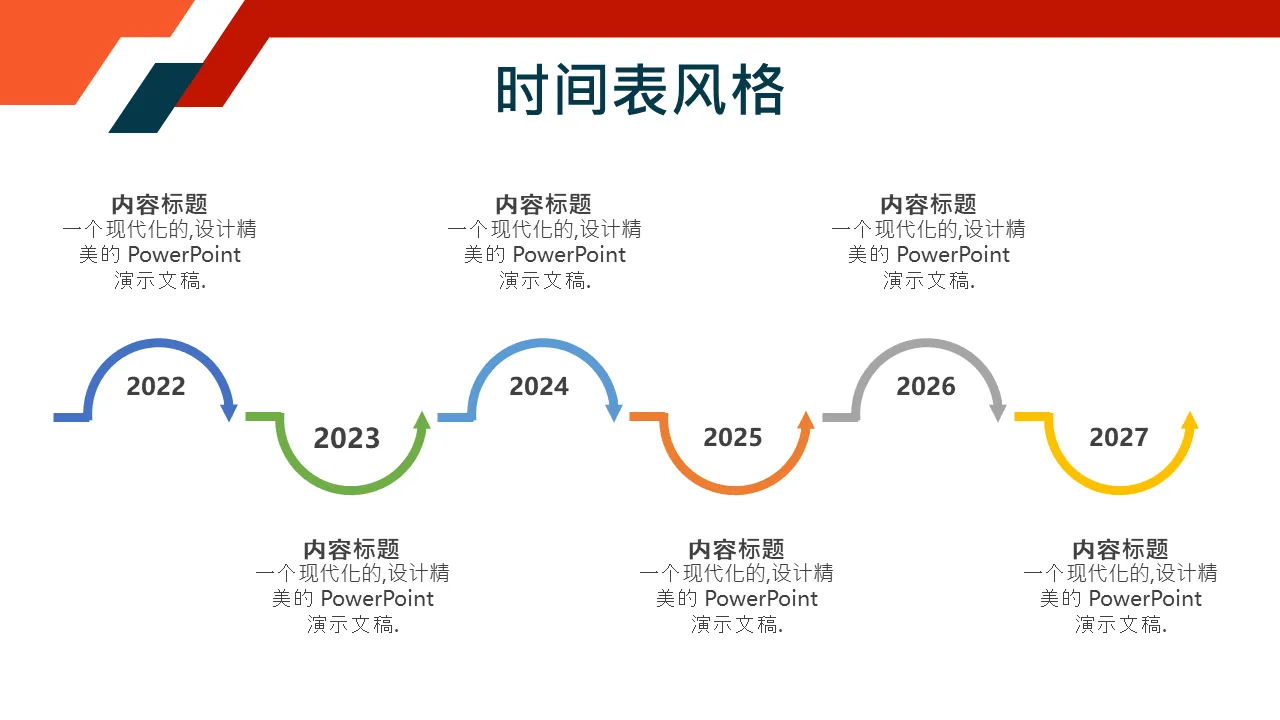 时间表风格

内容标题
一个现代化的,设计精美的 PowerPoint 演示文稿.

内容标题
一个现代化的,设计精美的 PowerPoint 演示文稿.

内容标题
一个现代化的,设计精美的 PowerPoint 演示文稿.

2022

2023

2024

2025

2026

2027

内容标题
一个现代化的,设计精美的 PowerPoint 演示文稿.

内容标题
一个现代化的,设计精美的 PowerPoint 演示文稿.

内容标题
一个现代化的,设计精美的 PowerPoint 演示文稿.